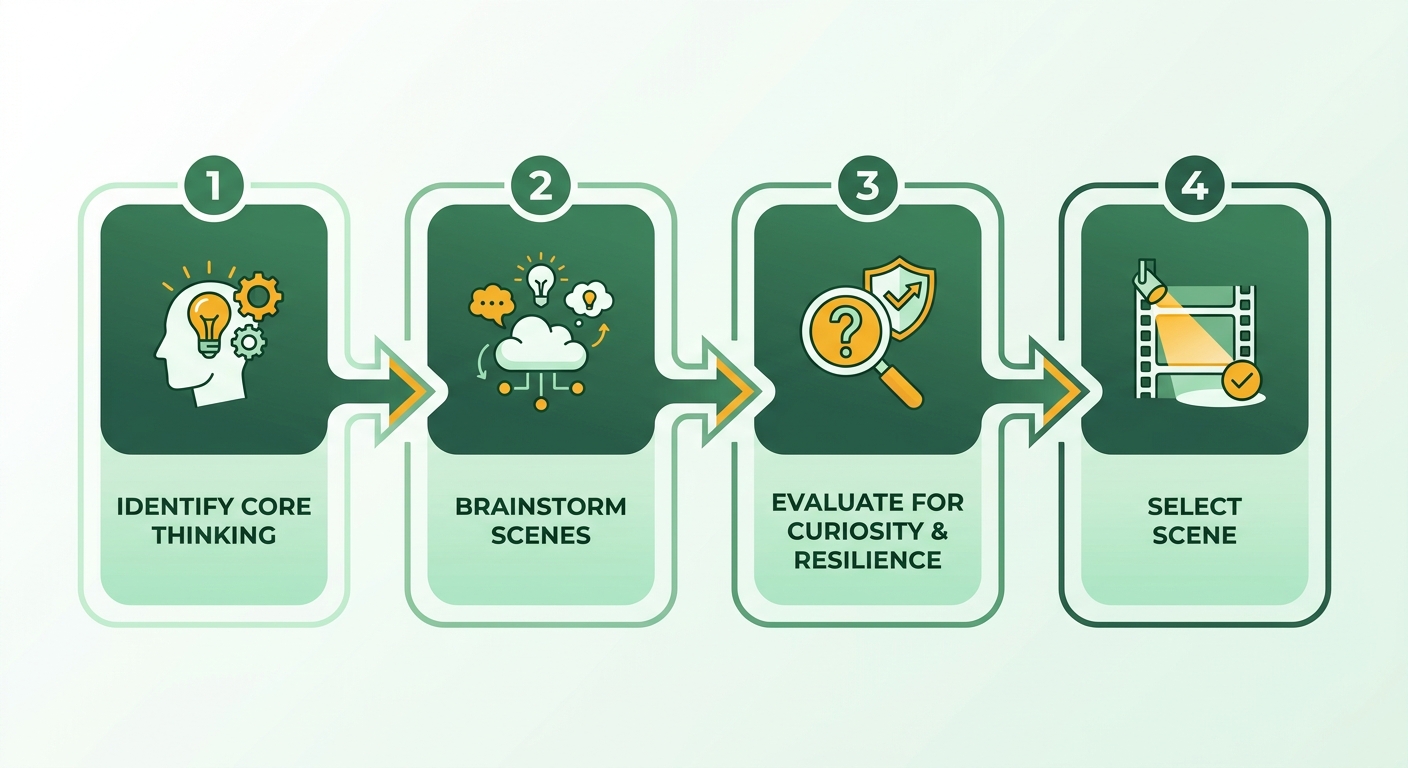 1

IDENTIFY CORE THINKING

2

BRAINSTORM SCENES

3

EVALUATE FOR CURIOSITY & RESILIENCE

4

SELECT SCENE